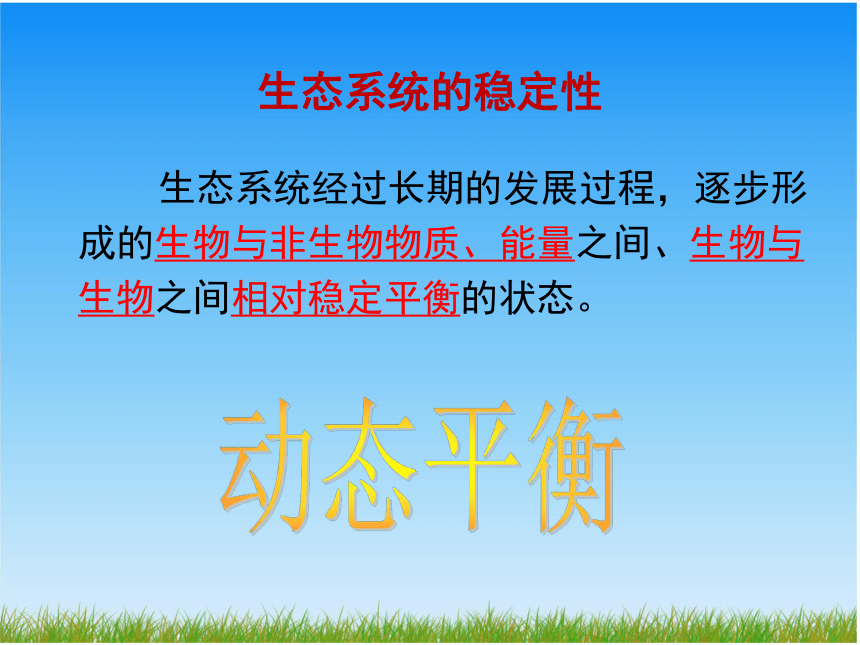 生态系统的稳定性

生态系统经过长期的发展过程，逐步形成的生物与非生物物质、能量之间、生物与生物之间相对稳定平衡的状态。

动态平衡